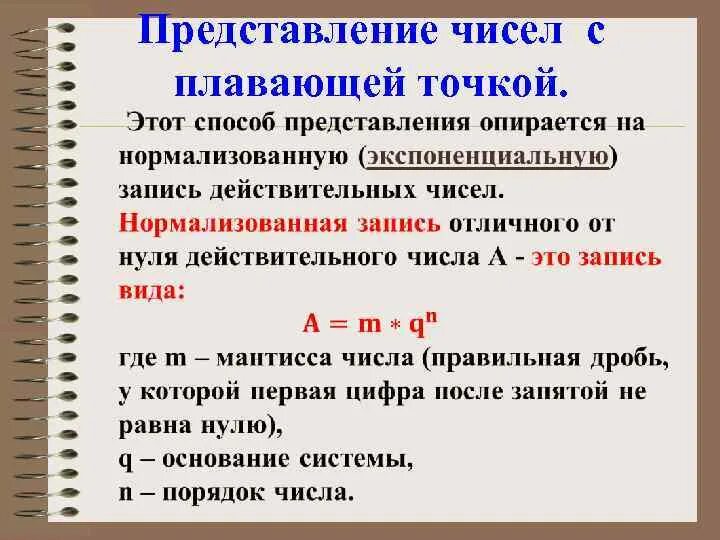 Представление чисел с плавающей точкой.

Этот способ представления опирается на нормализованную (экспоненциальную) запись действительных чисел.

Нормализованная запись отличного от нуля действительного числа А - это запись вида:

$A = m * q^n$

где m – мантисса числа (правильная дробь, у которой первая цифра после запятой не равна нулю),
q – основание системы,
n – порядок числа.